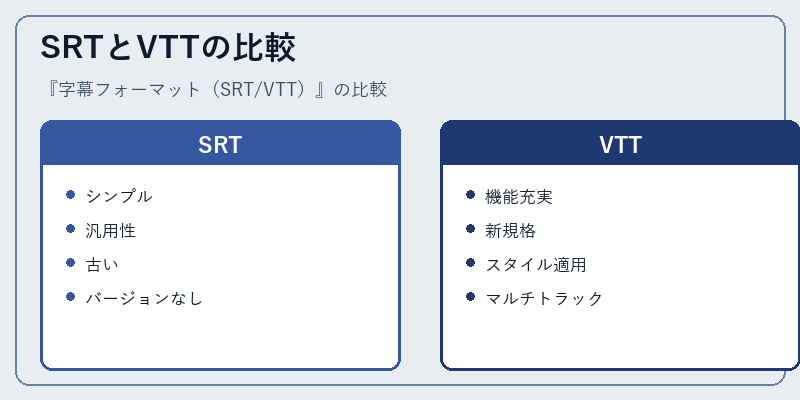 SRTとVTTの比較

『字幕フォーマット（SRT/VTT）』の比較

SRT

- シンプル
- 汎用性
- 古い
- バージョンなし

VTT

- 機能充実
- 新規格
- スタイル適用
- マルチトラック